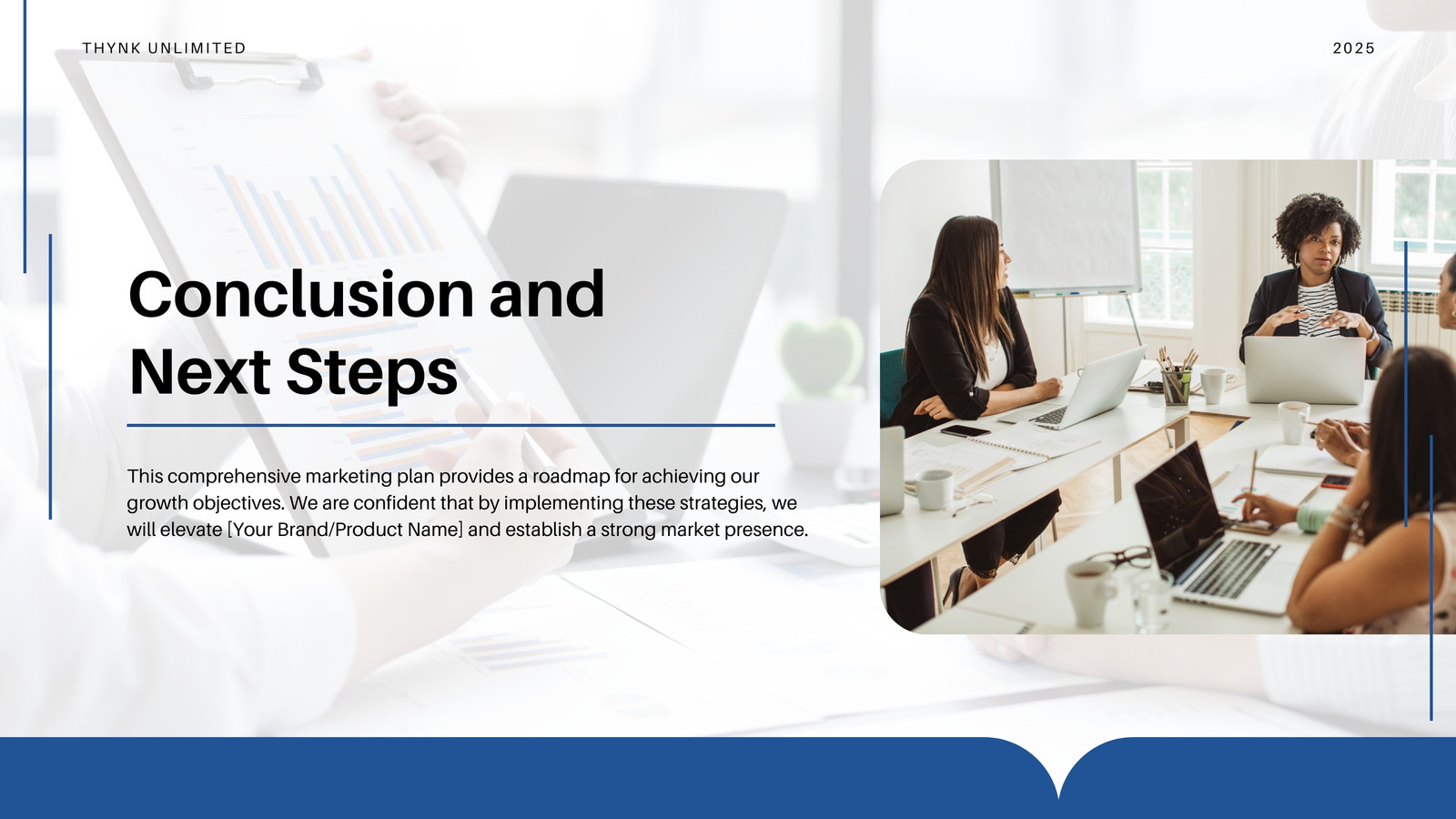 THYNK UNLIMITED

2025

Conclusion and Next Steps

This comprehensive marketing plan provides a roadmap for achieving our growth objectives. We are confident that by implementing these strategies, we will elevate [Your Brand/Product Name] and establish a strong market presence.